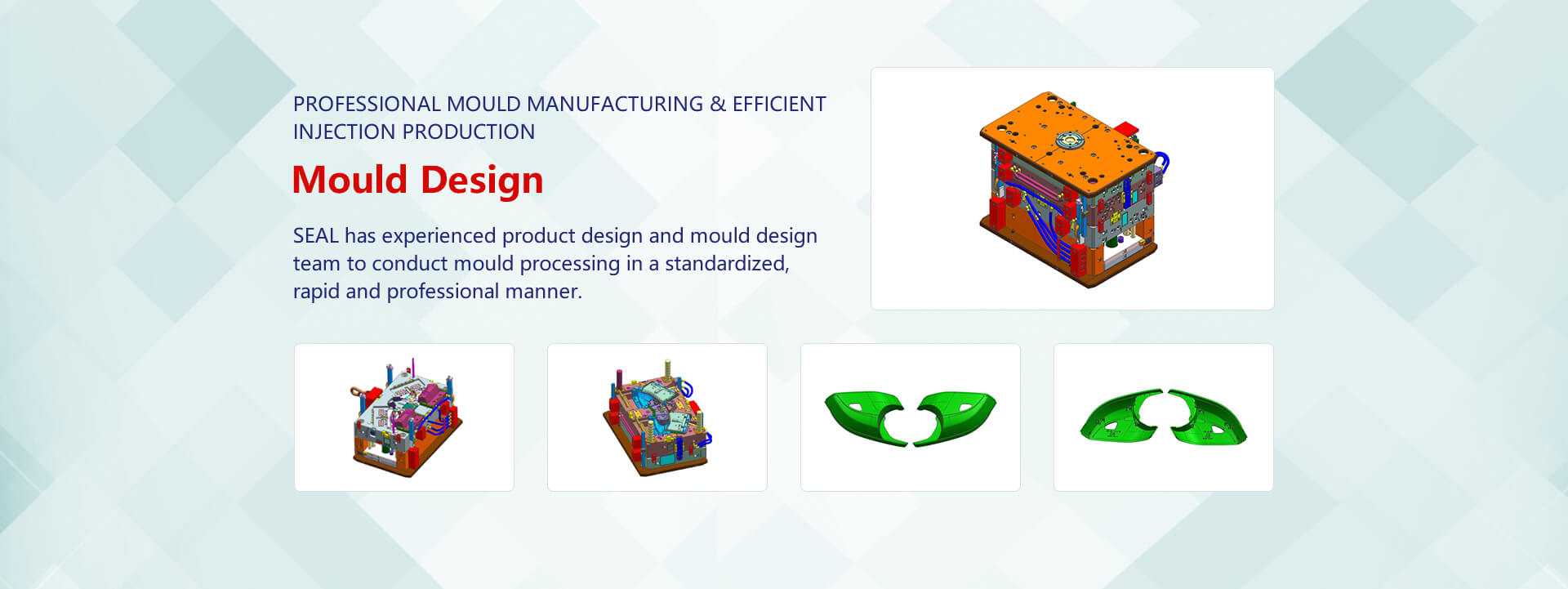 PROFESSIONAL MOULD MANUFACTURING & EFFICIENT INJECTION PRODUCTION

Mould Design

SEAL has experienced product design and mould design team to conduct mould processing in a standardized, rapid and professional manner.